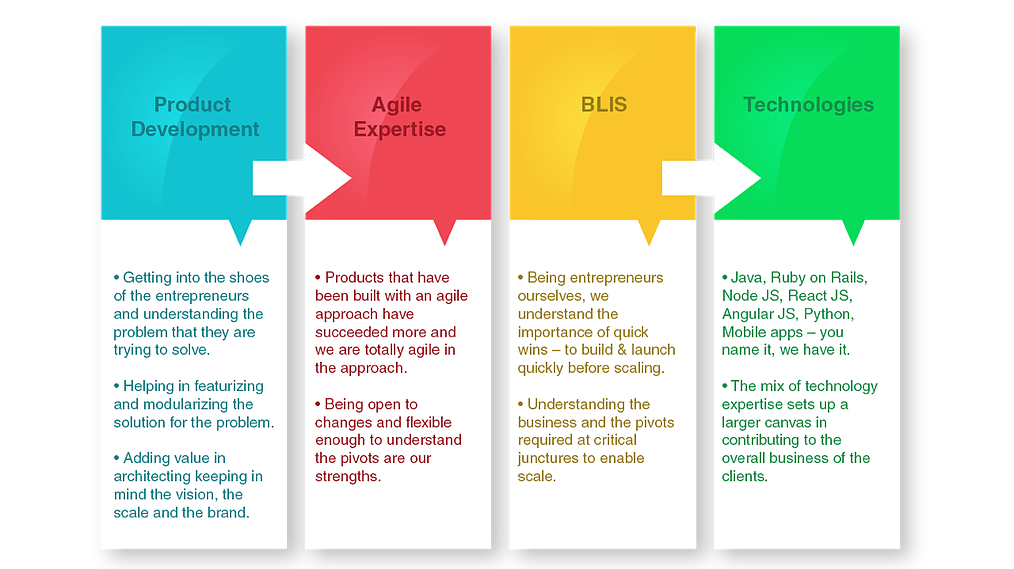 Product Development

• Getting into the shoes of the entrepreneurs and understanding the problem that they are trying to solve.

• Helping in featurizing and modularizing the solution for the problem.

• Adding value in architecting keeping in mind the vision, the scale and the brand.

Agile Expertise

• Products that have been built with an agile approach have succeeded more and we are totally agile in the approach.

• Being open to changes and flexible enough to understand the pivots are our strengths.

BLIS

• Being entrepreneurs ourselves, we understand the importance of quick wins – to build & launch quickly before scaling.

• Understanding the business and the pivots required at critical junctures to enable scale.

Technologies

• Java, Ruby on Rails, Node JS, React JS, Angular JS, Python, Mobile apps – you name it, we have it.

• The mix of technology expertise sets up a larger canvas in contributing to the overall business of the clients.